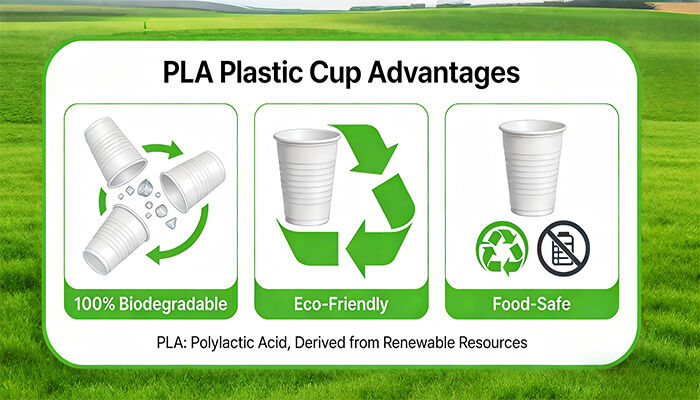 PLA Plastic Cup Advantages

100% Biodegradable

Eco-Friendly

Food-Safe

PLA: Polylactic Acid, Derived from Renewable Resources